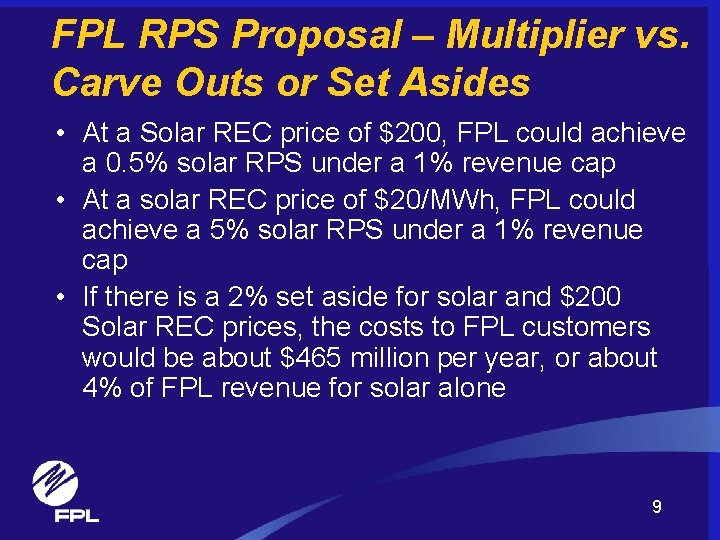 FPL RPS Proposal – Multiplier vs. Carve Outs or Set Asides

• At a Solar REC price of \$200, FPL could achieve a 0.5% solar RPS under a 1% revenue cap

• At a solar REC price of \$20/MWh, FPL could achieve a 5% solar RPS under a 1% revenue cap

• If there is a 2% set aside for solar and \$200 Solar REC prices, the costs to FPL customers would be about \$465 million per year, or about 4% of FPL revenue for solar alone

FPL

9